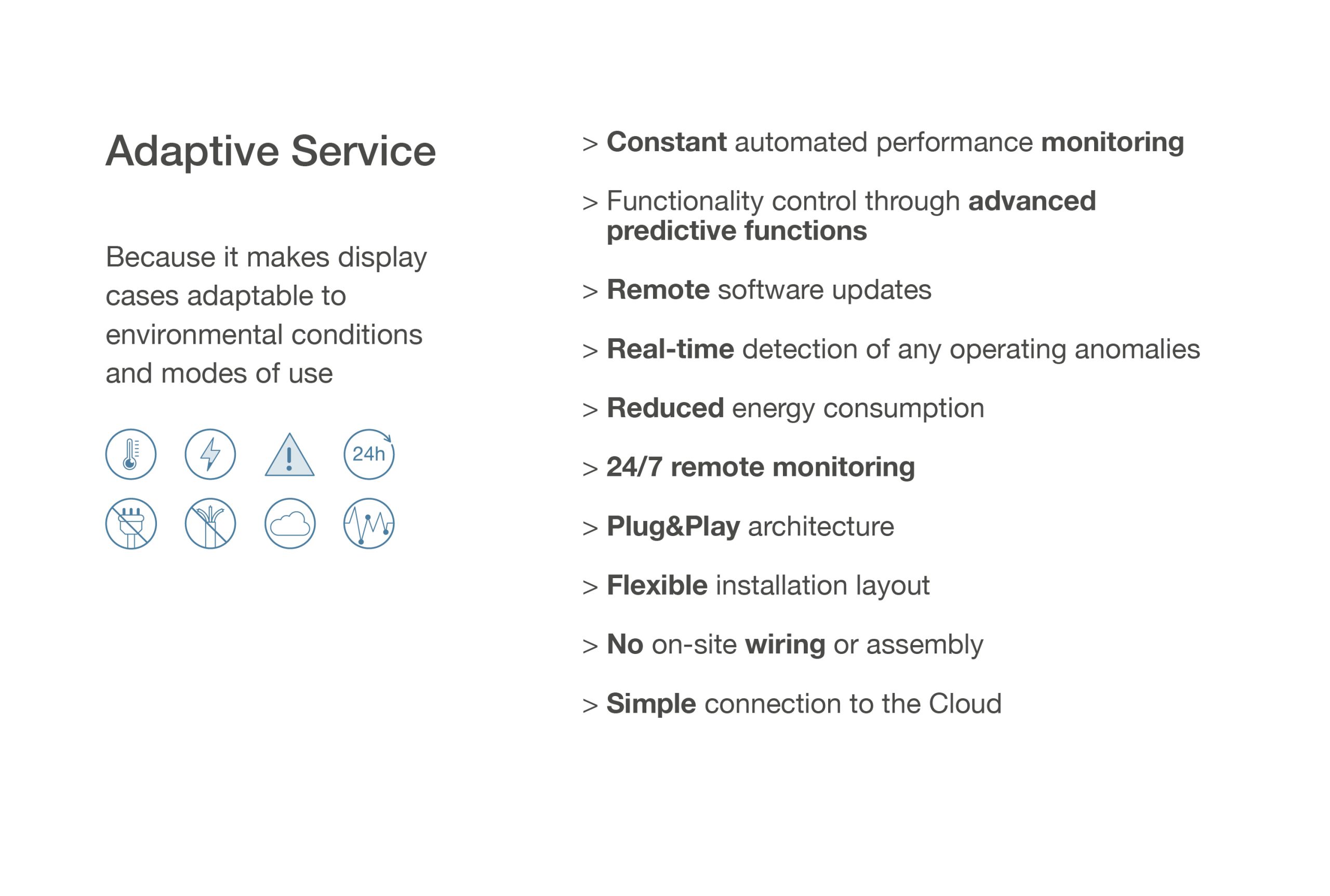 Adaptive Service

Because it makes display cases adaptable to environmental conditions and modes of use

24h

> Constant automated performance monitoring

> Functionality control through advanced predictive functions

> Remote software updates

> Real-time detection of any operating anomalies

> Reduced energy consumption

> 24/7 remote monitoring

> Plug&Play architecture

> Flexible installation layout

> No on-site wiring or assembly

> Simple connection to the Cloud